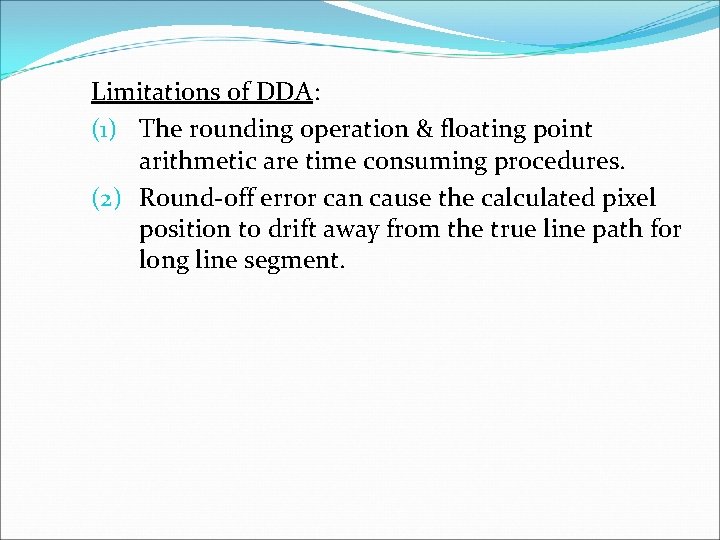 Limitations of DDA:

(1) The rounding operation & floating point arithmetic are time consuming procedures.

(2) Round-off error can cause the calculated pixel position to drift away from the true line path for long line segment.